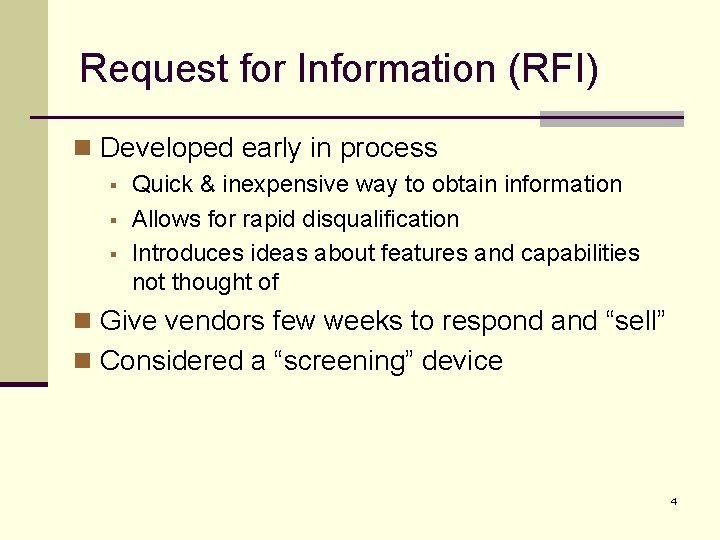 Request for Information (RFI)

Developed early in process

Quick & inexpensive way to obtain information

Allows for rapid disqualification

Introduces ideas about features and capabilities not thought of

Give vendors few weeks to respond and “sell”

Considered a “screening” device

4